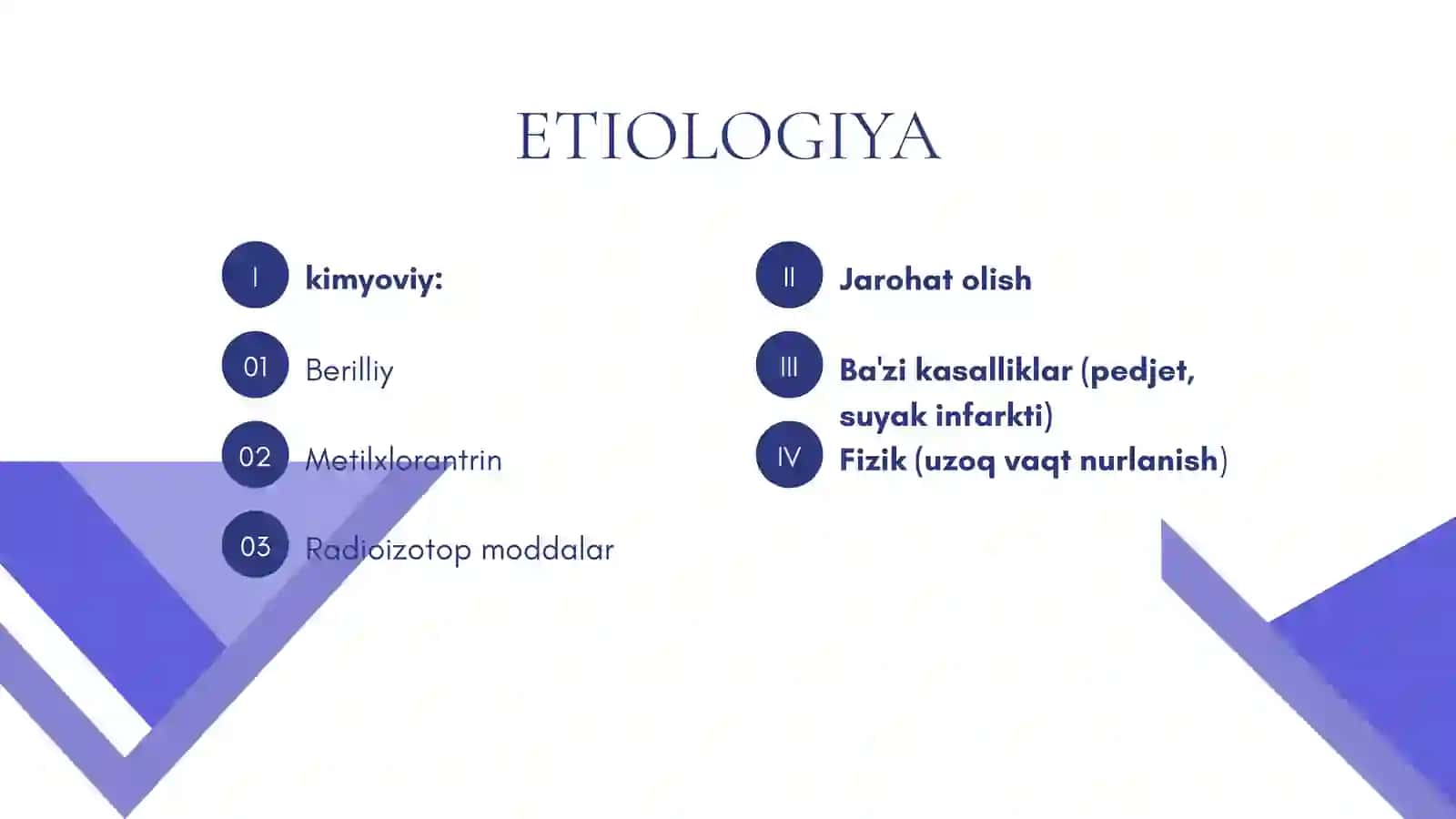 ETIOLOGIYA

I kimyoviy:

01 Berilliy

02 Metilxlorantrin

03 Radioizotop moddalar

II Jarohat olish

III Ba'zi kasalliklar (pedjet, suyak infarkti)

IV Fizik (uzoq vaqt nurlanish)